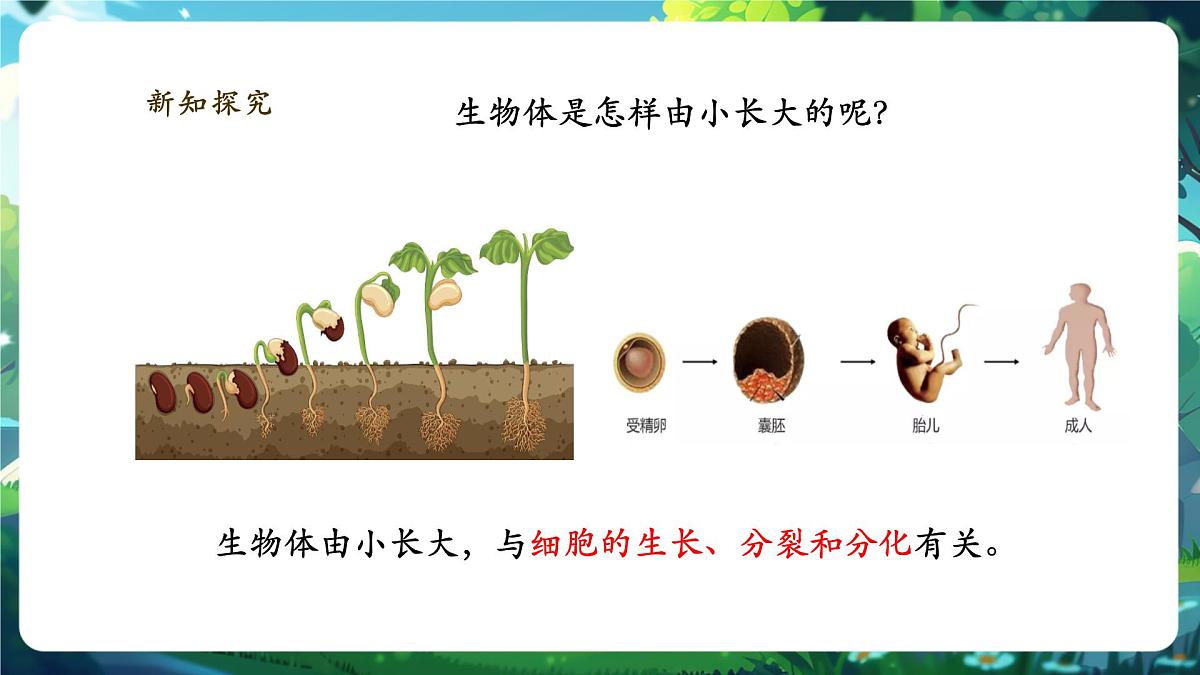 新知探究

生物体是怎样由小长大的呢?

受精卵

囊胚

胎儿

成人

生物体由小长大，与细胞的生长、分裂和分化有关。